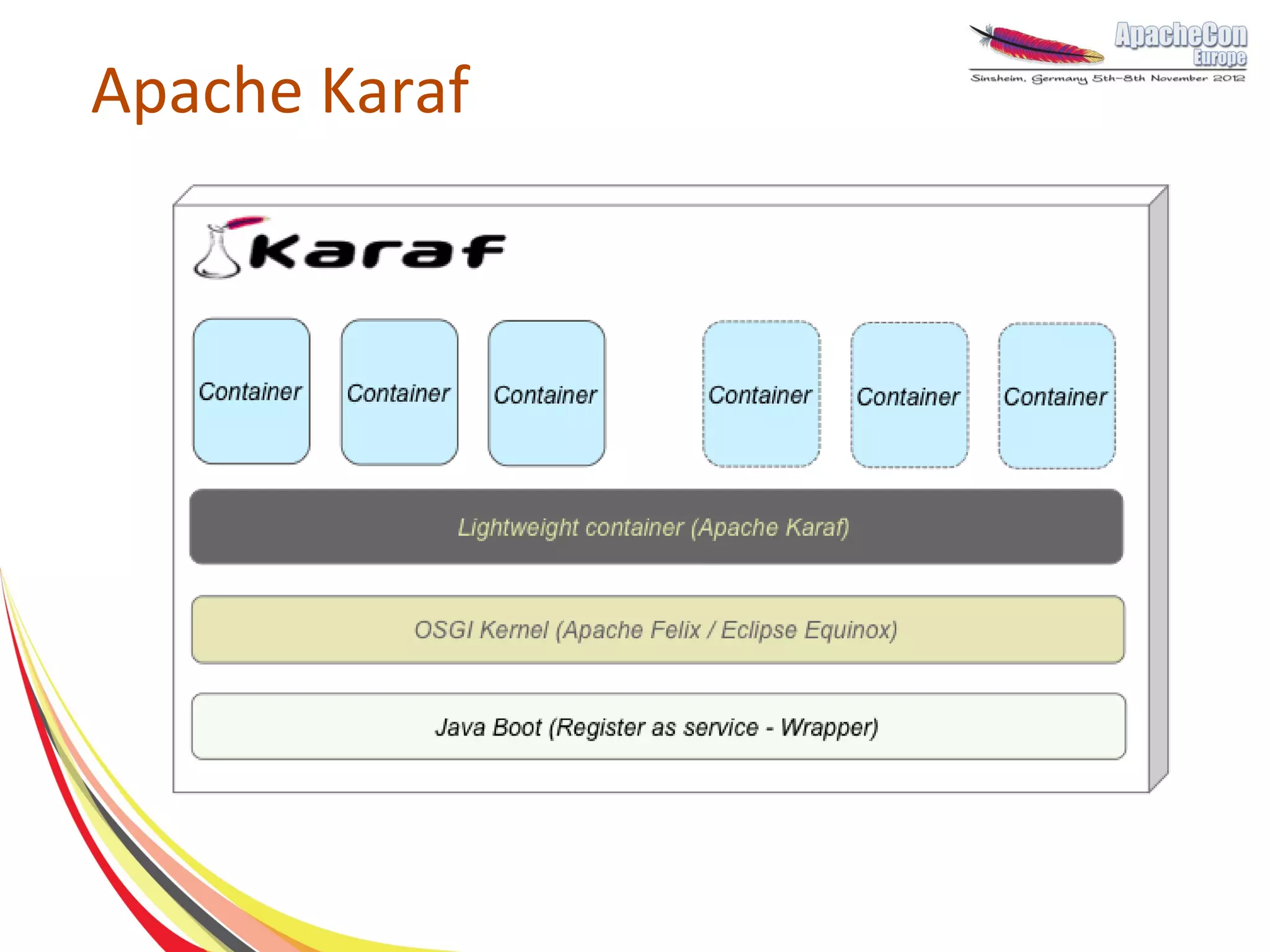 ApacheCon
Europe
Sinsheim, Germany 5th-8th November 2012

Apache Karaf

Karaf

Container

Container

Container

Container

Container

Container

Lightweight container (Apache Karaf)

OSGI Kernel (Apache Felix / Eclipse Equinox)

Java Boot (Register as service - Wrapper)